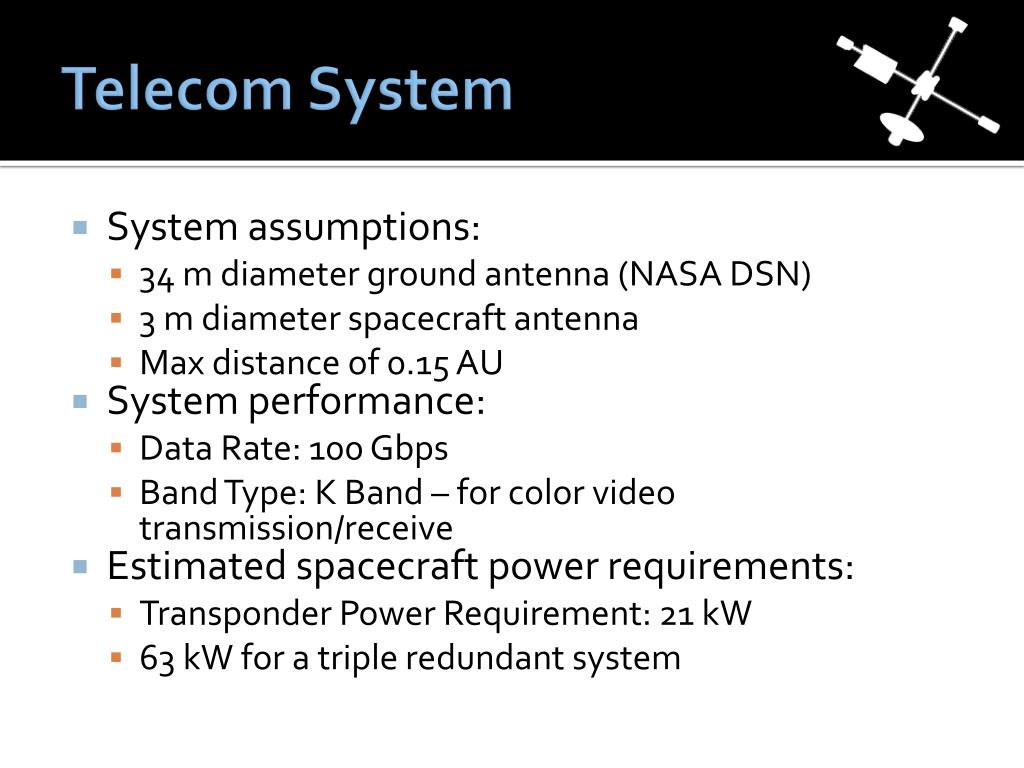 Telecom System

System assumptions:
34 m diameter ground antenna (NASA DSN)
3 m diameter spacecraft antenna
Max distance of 0.15 AU
System performance:
Data Rate: 100 Gbps
Band Type: K Band – for color video transmission/receive
Estimated spacecraft power requirements:
Transponder Power Requirement: 21 kW
63 kW for a triple redundant system